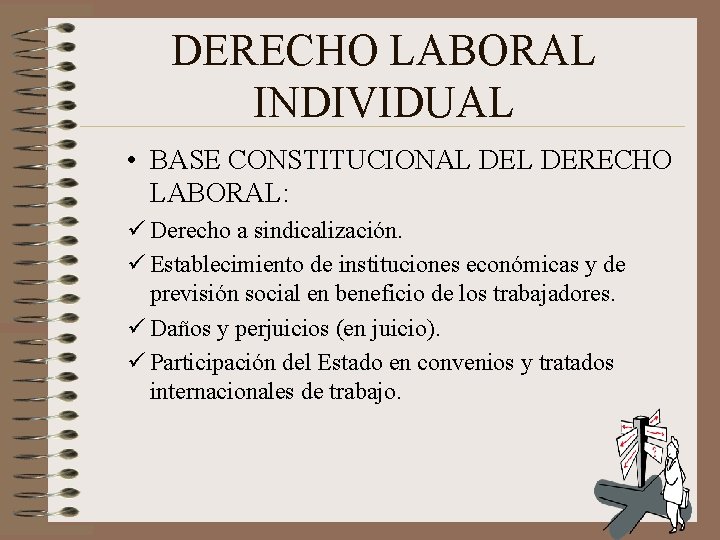 DERECHO LABORAL INDIVIDUAL

• BASE CONSTITUCIONAL DEL DERECHO LABORAL:

✓ Derecho a sindicalización.

✓ Establecimiento de instituciones económicas y de previsión social en beneficio de los trabajadores.

✓ Daños y perjuicios (en juicio).

✓ Participación del Estado en convenios y tratados internacionales de trabajo.